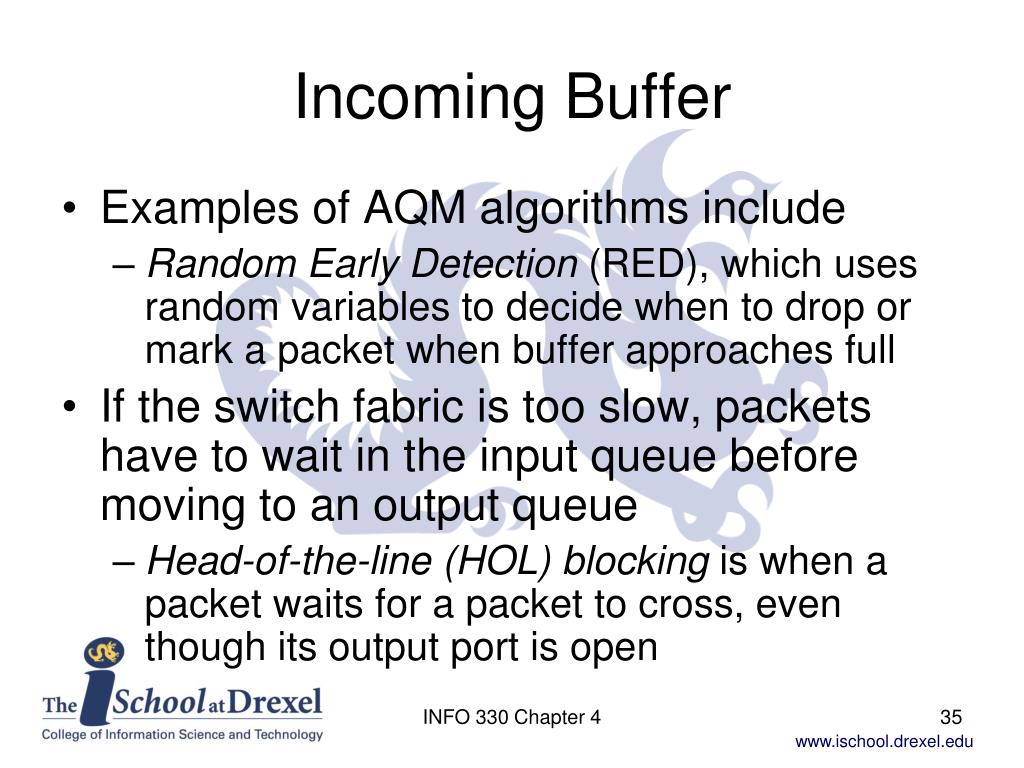 Incoming Buffer

• Examples of AQM algorithms include
– Random Early Detection (RED), which uses random variables to decide when to drop or mark a packet when buffer approaches full

• If the switch fabric is too slow, packets have to wait in the input queue before moving to an output queue
– Head-of-the-line (HOL) blocking is when a packet waits for a packet to cross, even though its output port is open

The iSchool at Drexel
College of Information Science and Technology

INFO 330 Chapter 4

35

www.ischool.drexel.edu